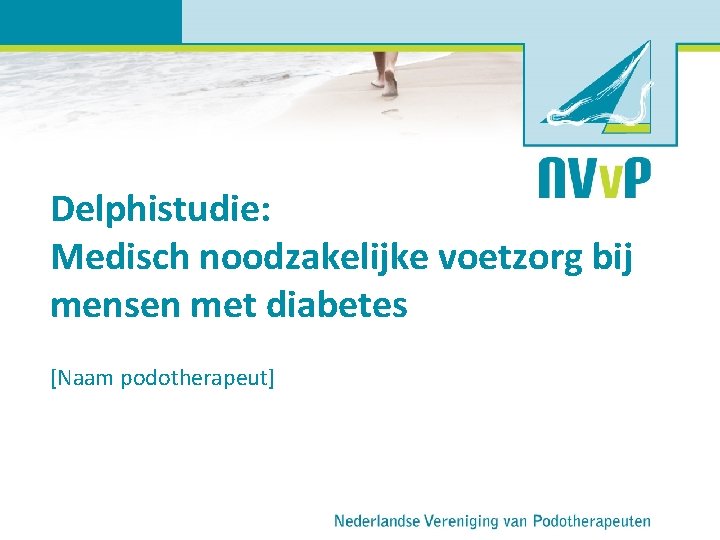 NVvP

Delphistudie:
Medisch noodzakelijke voetzorg bij mensen met diabetes

[Naam podotherapeut]

Nederlandse Vereniging van Podotherapeuten